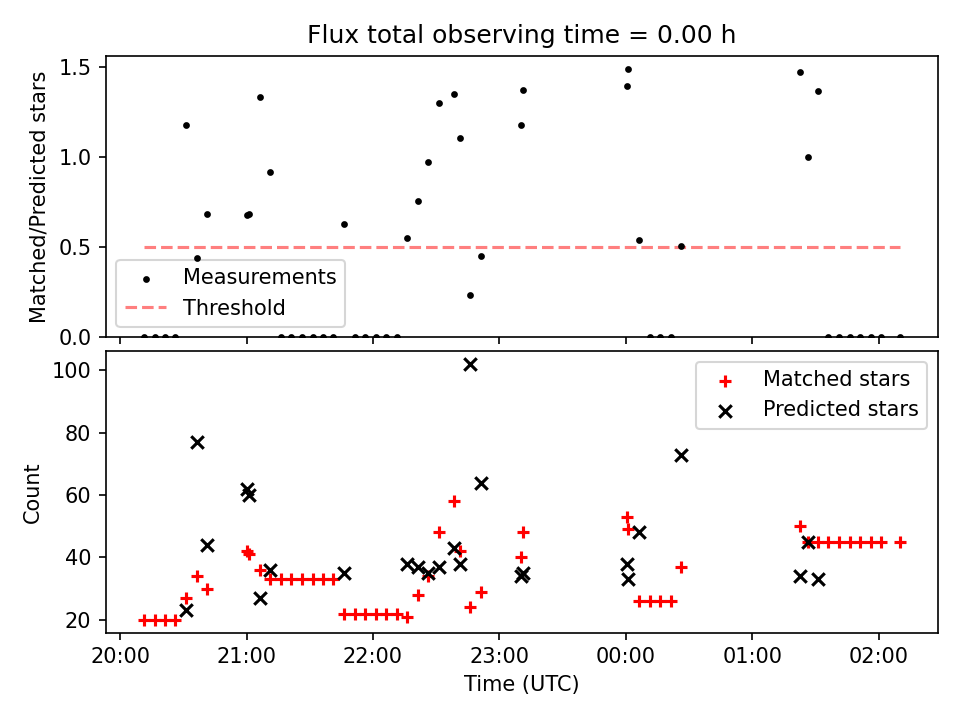 Flux total observing time = 0.00 h

Matched/Predicted stars

1.5
1.0
0.5
0.0

Measurements
Threshold

Count

100
80
60
40
20

Matched stars
Predicted stars

20:00
21:00
22:00
23:00
00:00
01:00
02:00

Time (UTC)